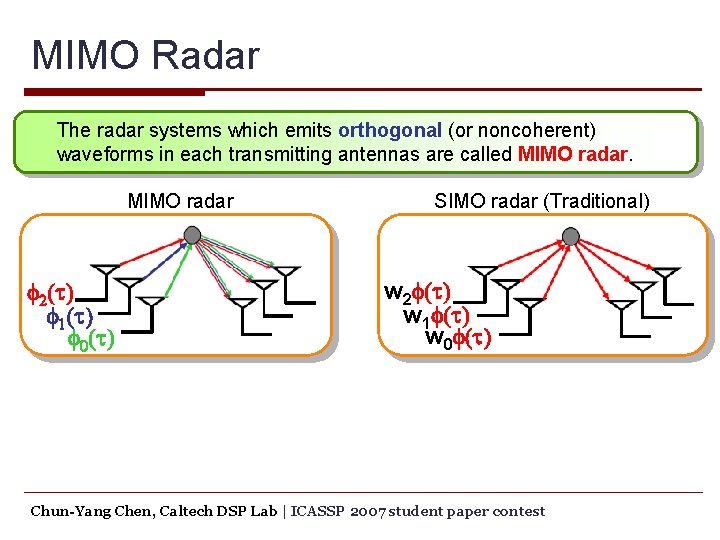 MIMO Radar

The radar systems which emits orthogonal (or noncoherent) waveforms in each transmitting antennas are called MIMO radar.

MIMO radar

$\phi_2(\tau)$
$\phi_1(\tau)$
$\phi_0(\tau)$

SIMO radar (Traditional)

$w_2\phi(\tau)$
$w_1\phi(\tau)$
$w_0\phi(\tau)$

Chun-Yang Chen, Caltech DSP Lab | ICASSP 2007 student paper contest